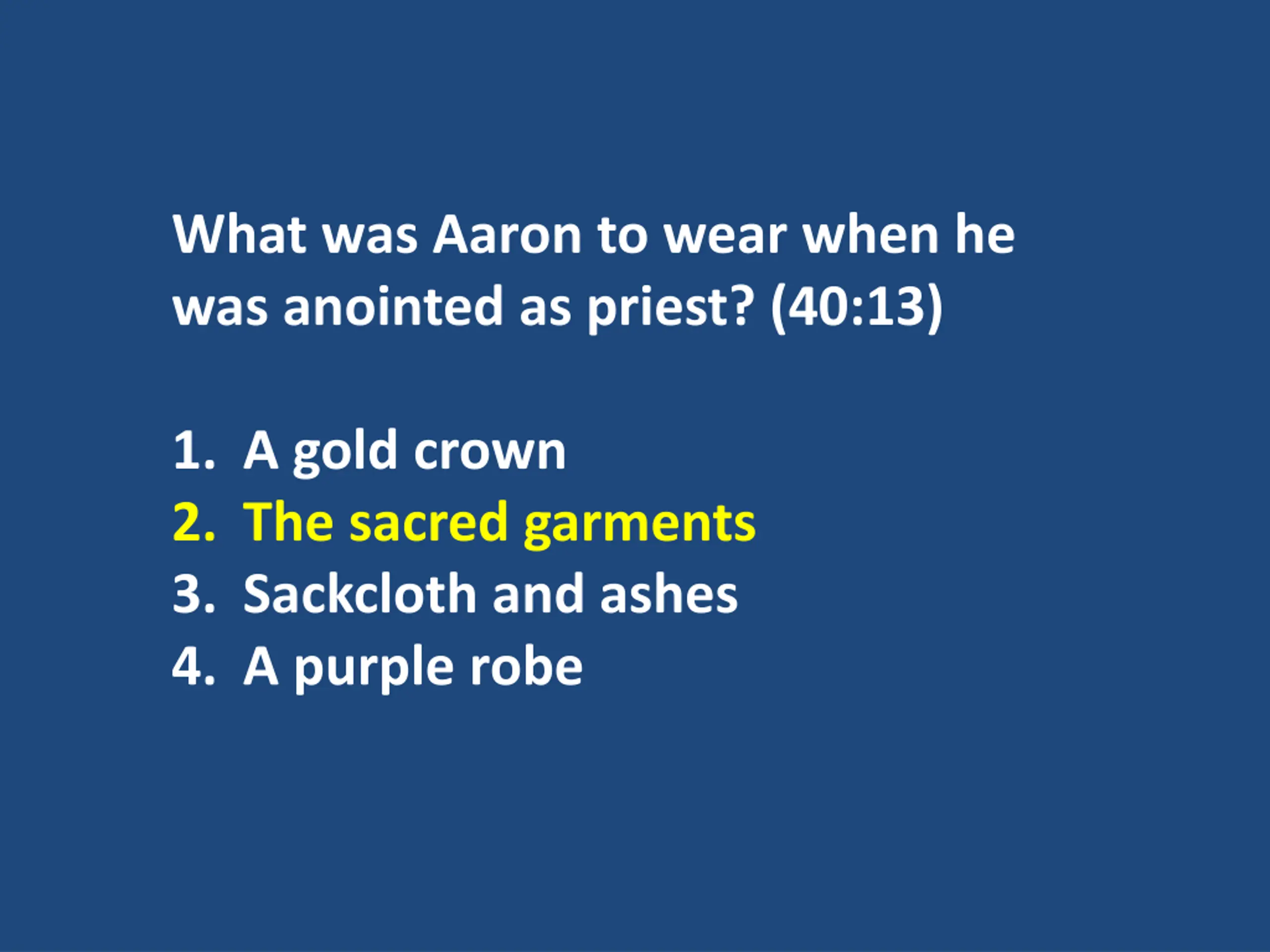 What was Aaron to wear when he was anointed as priest? (40:13)

1. A gold crown
2. The sacred garments
3. Sackcloth and ashes
4. A purple robe